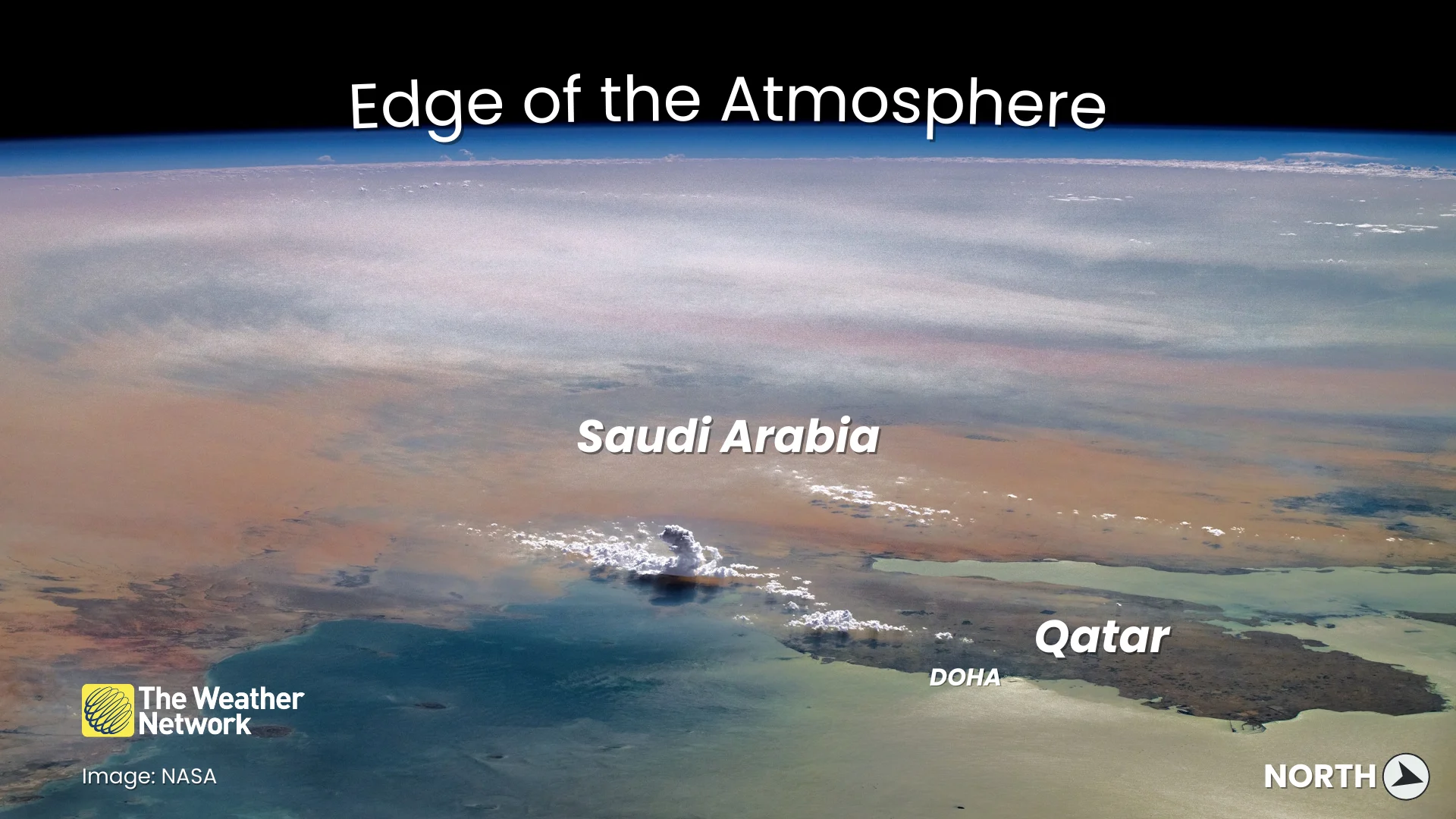 Edge of the Atmosphere

Saudi Arabia

Qatar

DOHA

The Weather Network

Image: NASA

NORTH